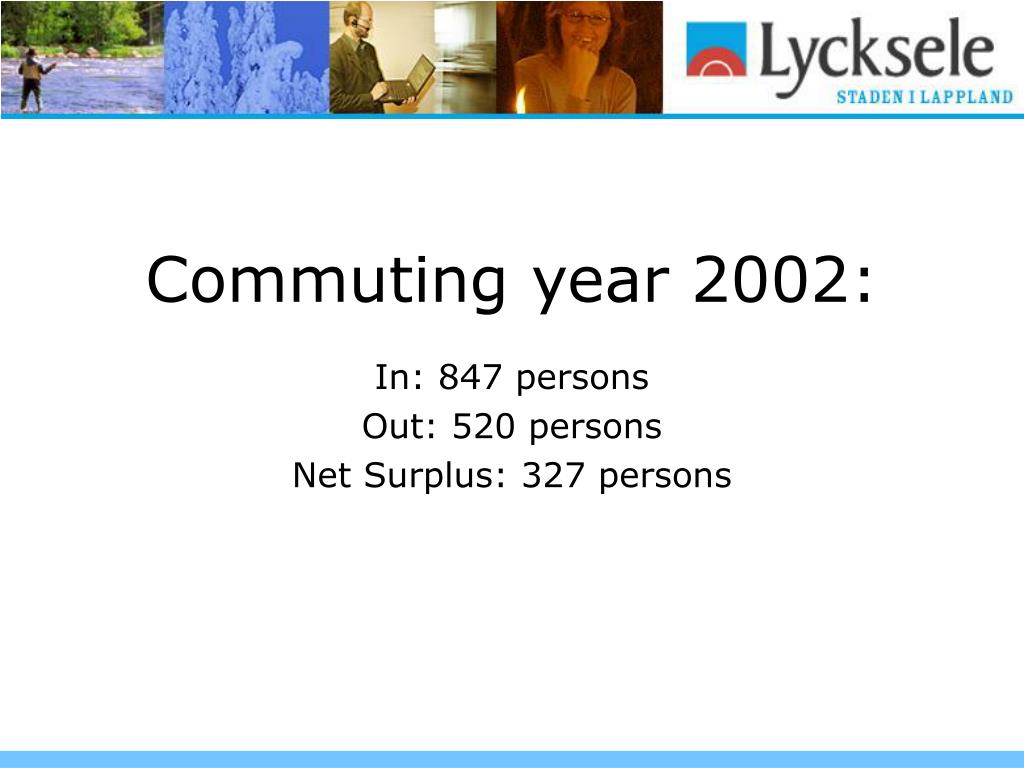 Lycksele
STADEN I LAPPLAND

Commuting year 2002:

In: 847 persons
Out: 520 persons
Net Surplus: 327 persons